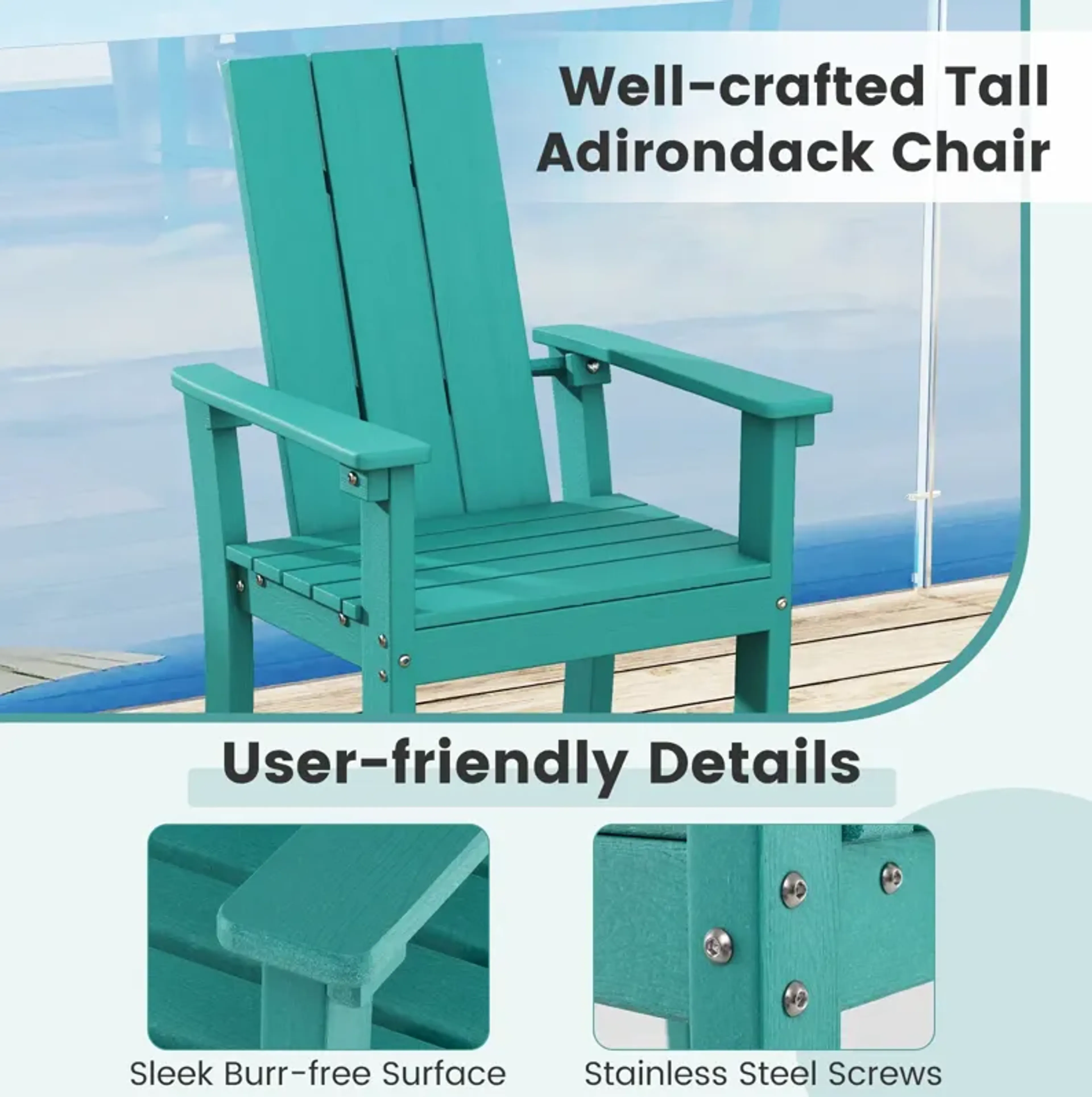 Well-crafted Tall Adirondack Chair

User-friendly Details

Sleek Burr-free Surface

Stainless Steel Screws